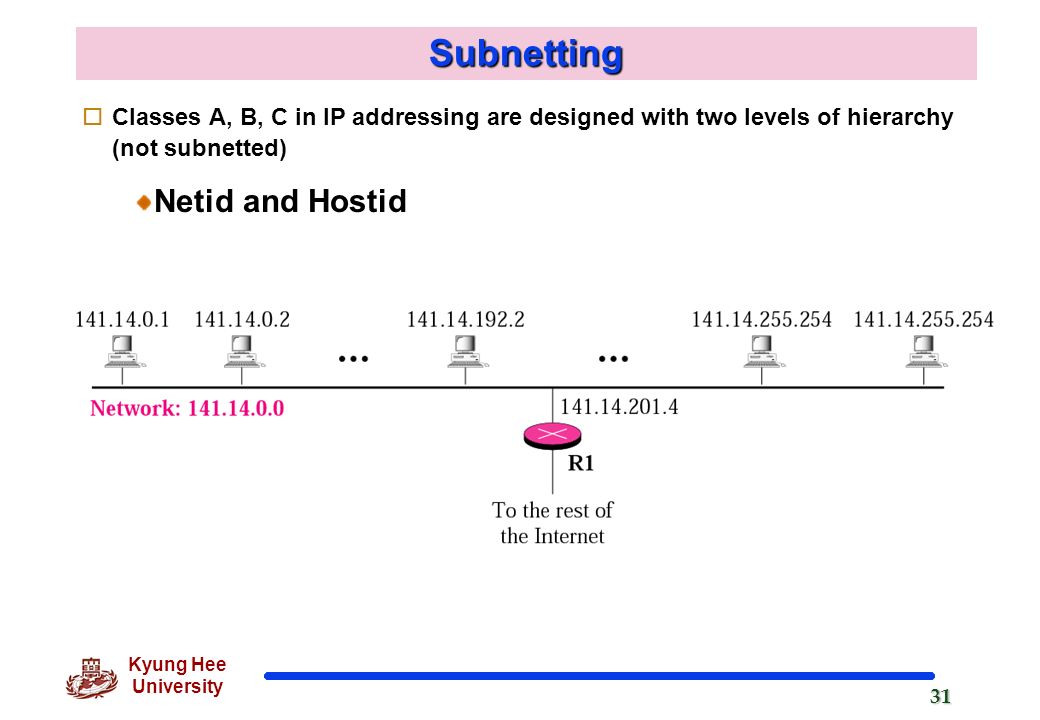 Subnetting

Classes A, B, C in IP addressing are designed with two levels of hierarchy (not subnetted)

Netid and Hostid

141.14.0.1 141.14.0.2 ... 141.14.192.2 ... 141.14.255.254 141.14.255.254

Network: 141.14.0.0

141.14.201.4

R1

To the rest of the Internet

Kyung Hee University

31